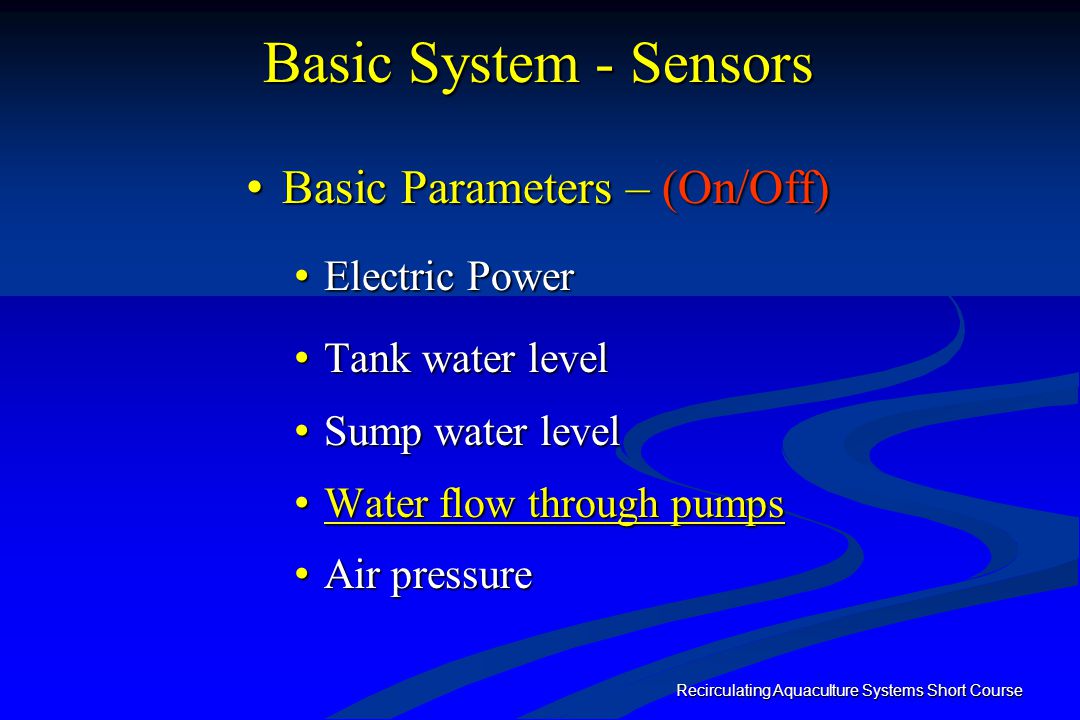 Basic System - Sensors

• Basic Parameters – (On/Off)

• Electric Power

• Tank water level

• Sump water level

• Water flow through pumps

• Air pressure

Recirculating Aquaculture Systems Short Course